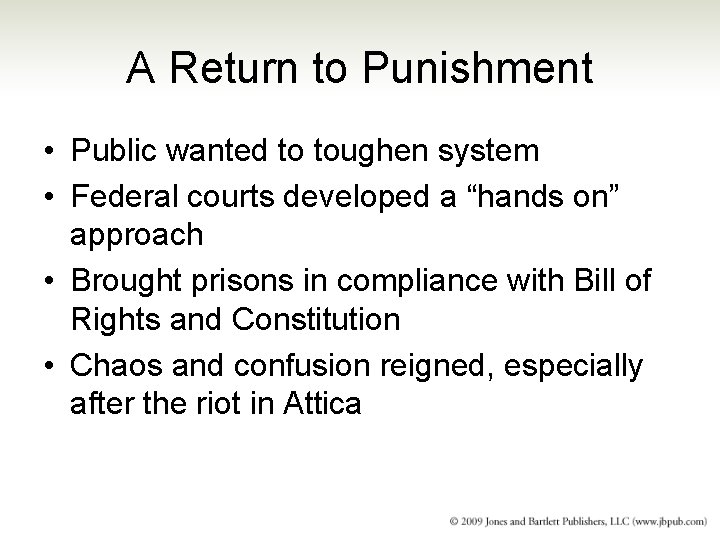 A Return to Punishment

• Public wanted to toughen system
• Federal courts developed a “hands on” approach
• Brought prisons in compliance with Bill of Rights and Constitution
• Chaos and confusion reigned, especially after the riot in Attica

© 2009 Jones and Bartlett Publishers, LLC (www.jbpub.com)